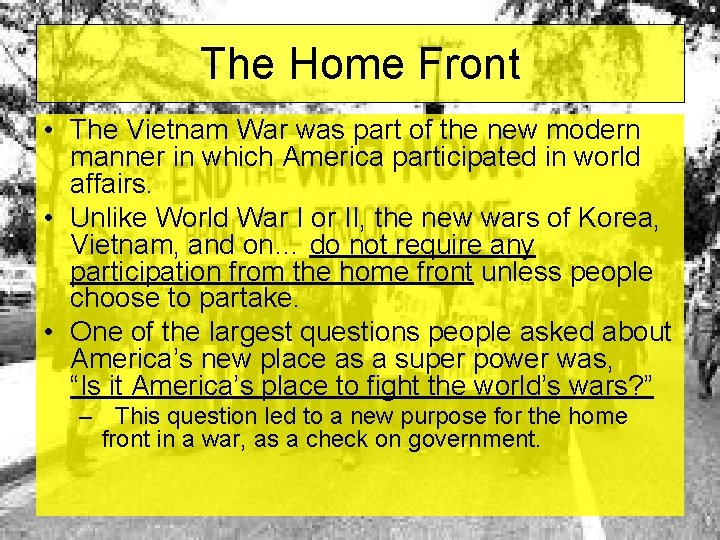 The Home Front

• The Vietnam War was part of the new modern manner in which America participated in world affairs.
• Unlike World War I or II, the new wars of Korea, Vietnam, and on… do not require any participation from the home front unless people choose to partake.
• One of the largest questions people asked about America's new place as a super power was, "Is it America's place to fight the world's wars?"
– This question led to a new purpose for the home front in a war, as a check on government.

END THE WAR NOW!